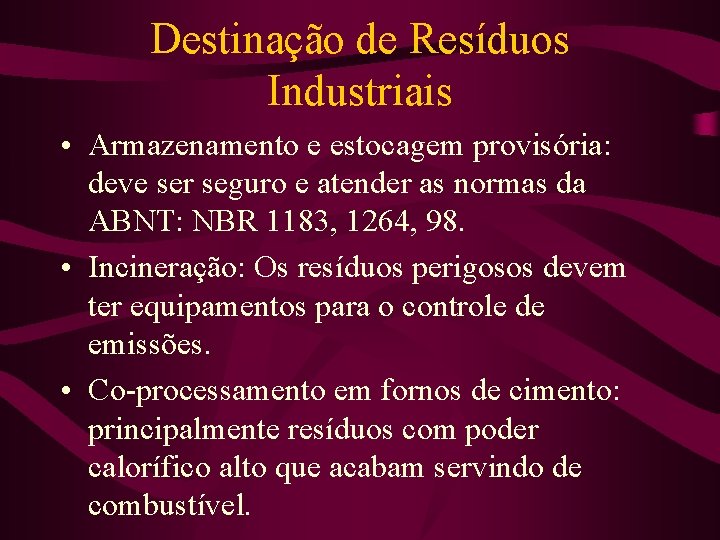 Destinação de Resíduos Industriais

• Armazenamento e estocagem provisória: deve ser seguro e atender as normas da ABNT: NBR 1183, 1264, 98.

• Incineração: Os resíduos perigosos devem ter equipamentos para o controle de emissões.

• Co-processamento em fornos de cimento: principalmente resíduos com poder calorífico alto que acabam servindo de combustível.